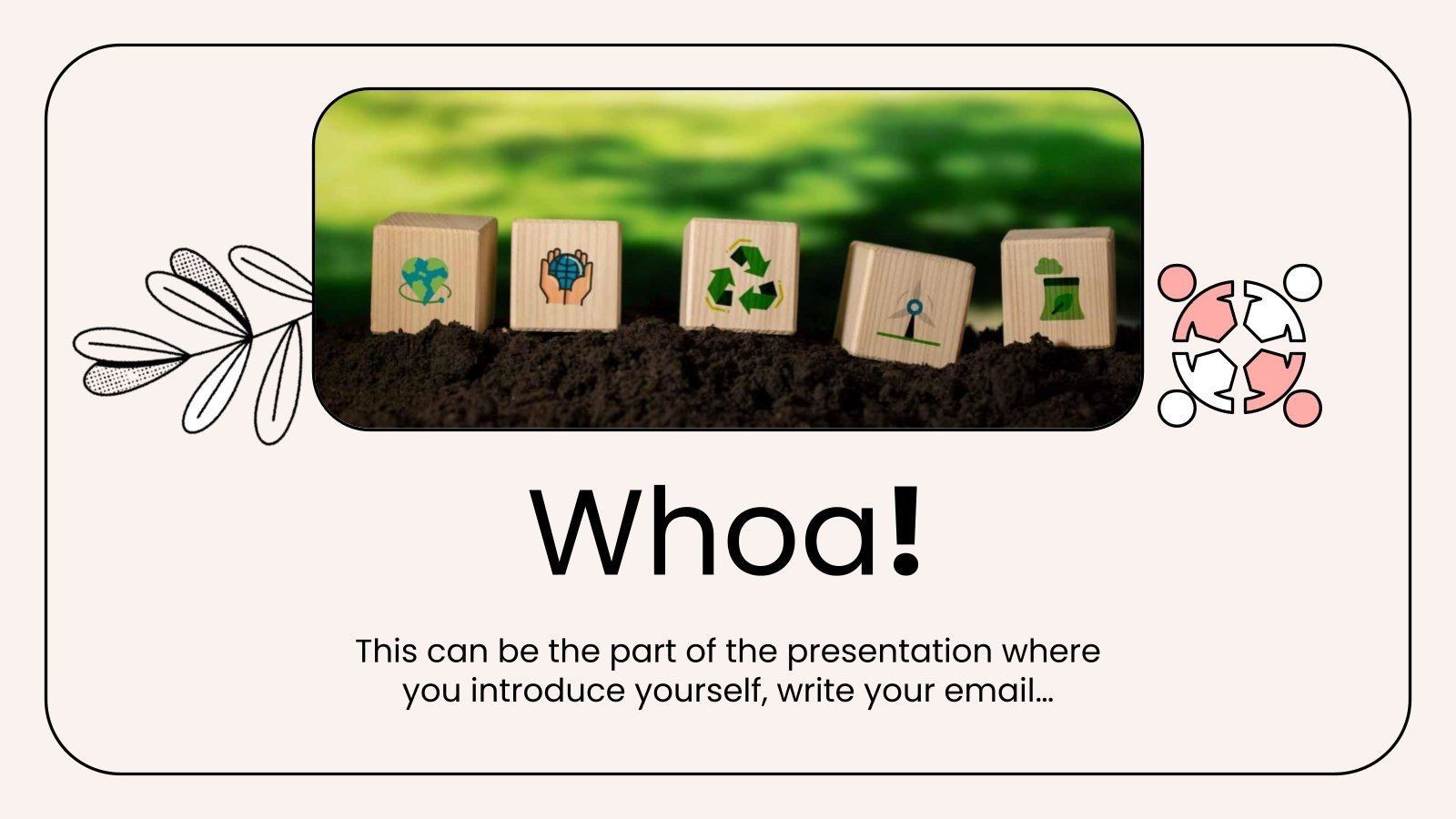 Whoa!

This can be the part of the presentation where you introduce yourself, write your email…